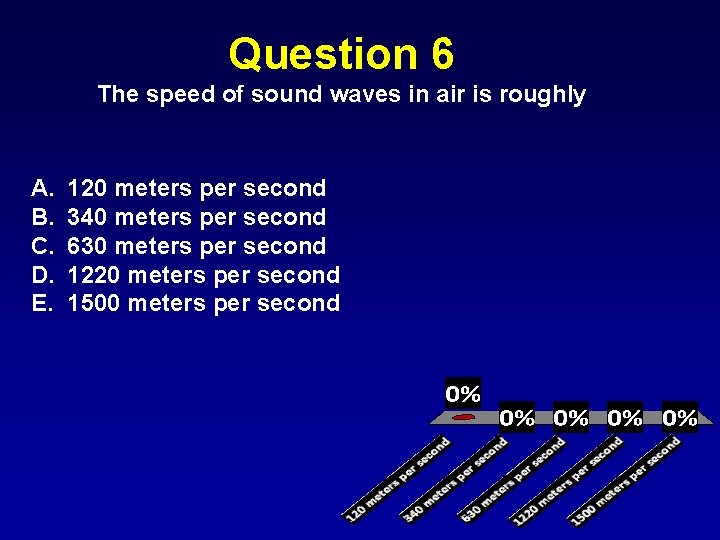 Question 6
The speed of sound waves in air is roughly

A. 120 meters per second
B. 340 meters per second
C. 630 meters per second
D. 1220 meters per second
E. 1500 meters per second

0%
0%
0%
0%
0%

120 meters per second
340 meters per second
630 meters per second
1220 meters per second
1500 meters per second